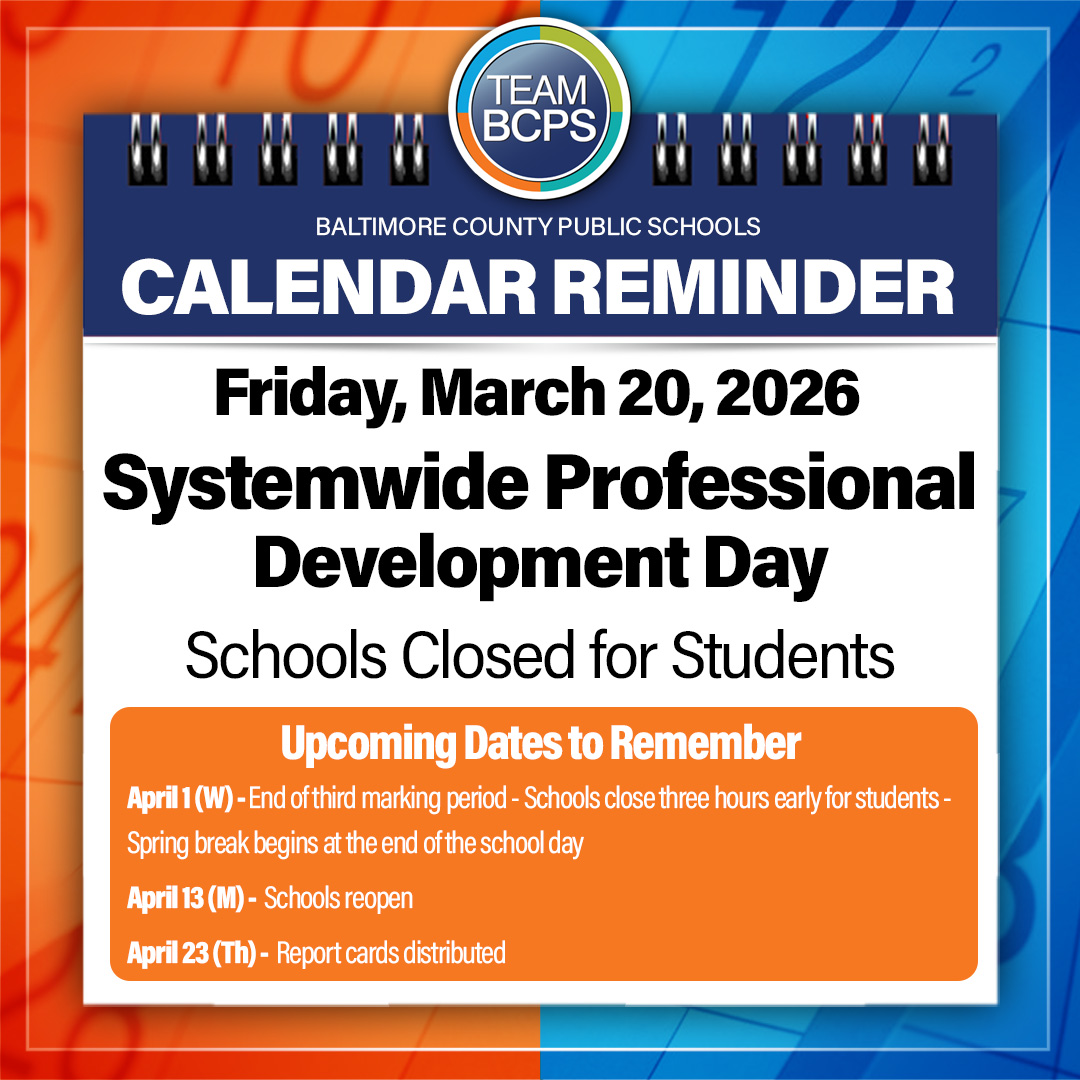 TEAM BCPS

BALTIMORE COUNTY PUBLIC SCHOOLS

CALENDAR REMINDER

Friday, March 20, 2026

Systemwide Professional Development Day

Schools Closed for Students

Upcoming Dates to Remember

April 1 (W) - End of third marking period - Schools close three hours early for students - Spring break begins at the end of the school day

April 13 (M) - Schools reopen

April 23 (Th) - Report cards distributed